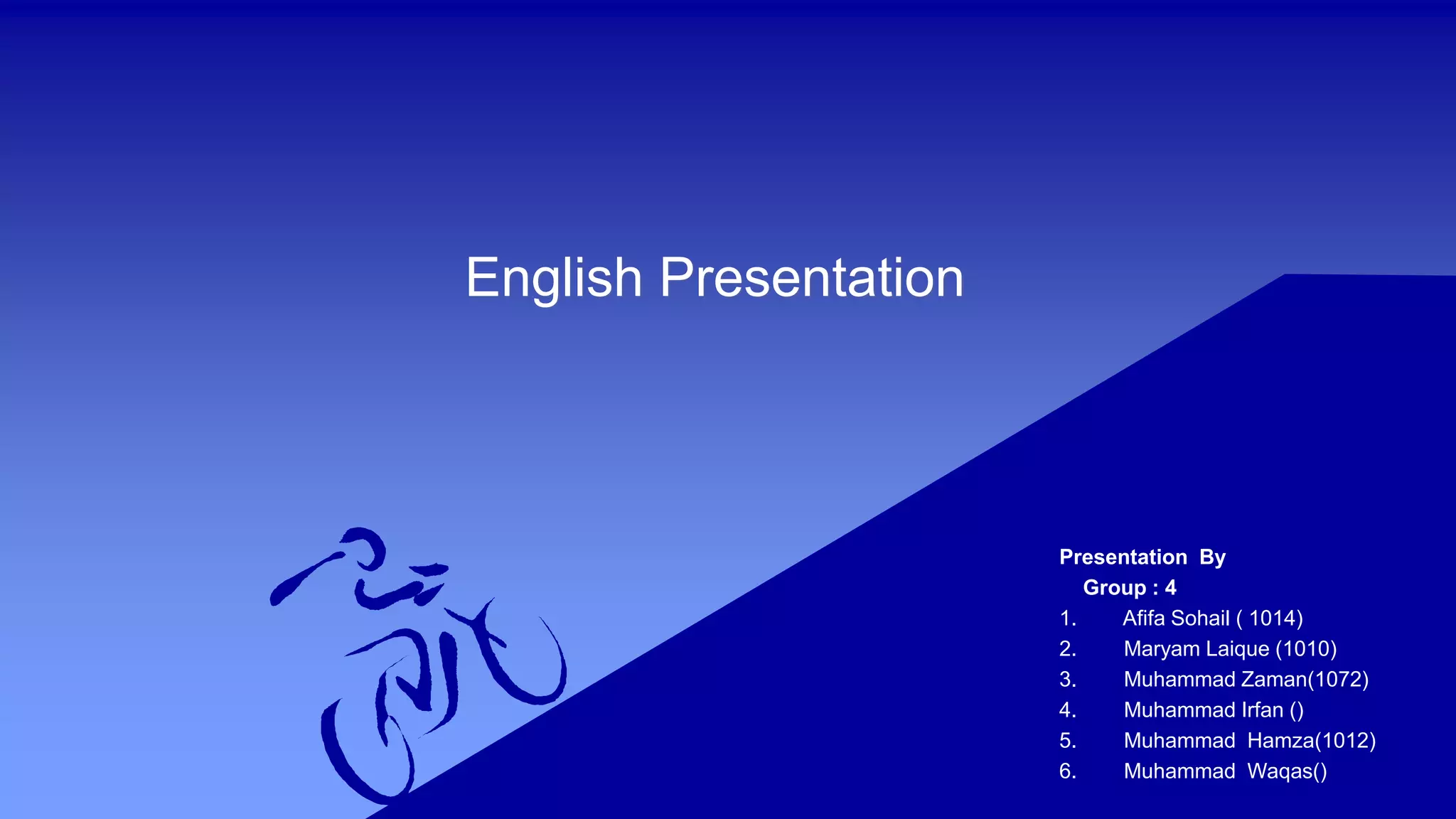 English Presentation

Presentation By
Group : 4
1. Afifa Sohail ( 1014)
2. Maryam Laique (1010)
3. Muhammad Zaman(1072)
4. Muhammad Irfan ()
5. Muhammad Hamza(1012)
6. Muhammad Waqas()